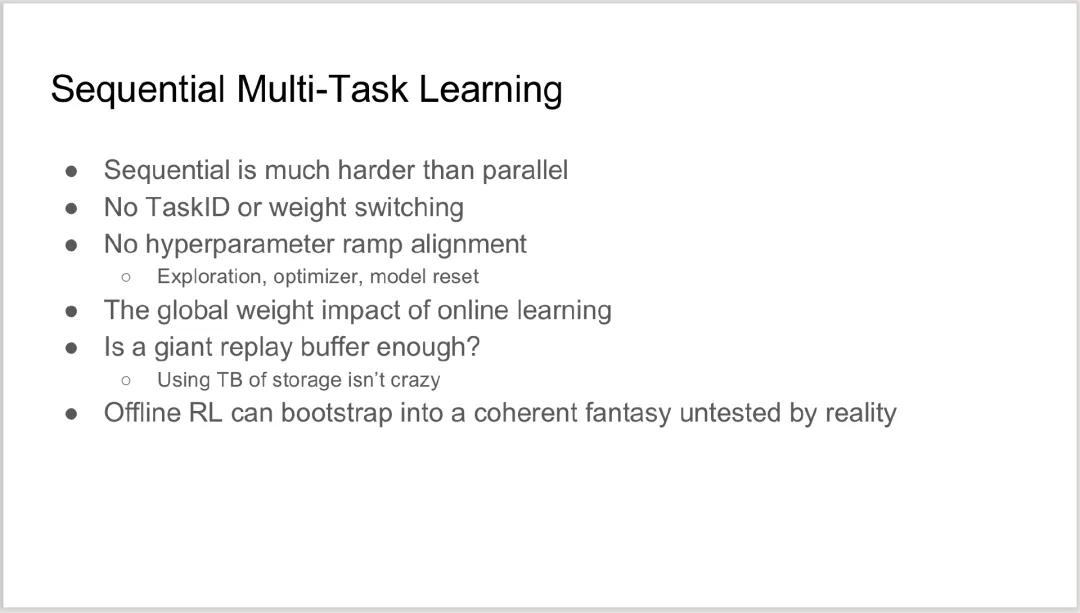 Sequential Multi-Task Learning

- Sequential is much harder than parallel
- No TaskID or weight switching
- No hyperparameter ramp alignment
  - Exploration, optimizer, model reset
- The global weight impact of online learning
- Is a giant replay buffer enough?
  - Using TB of storage isn't crazy
- Offline RL can bootstrap into a coherent fantasy untested by reality